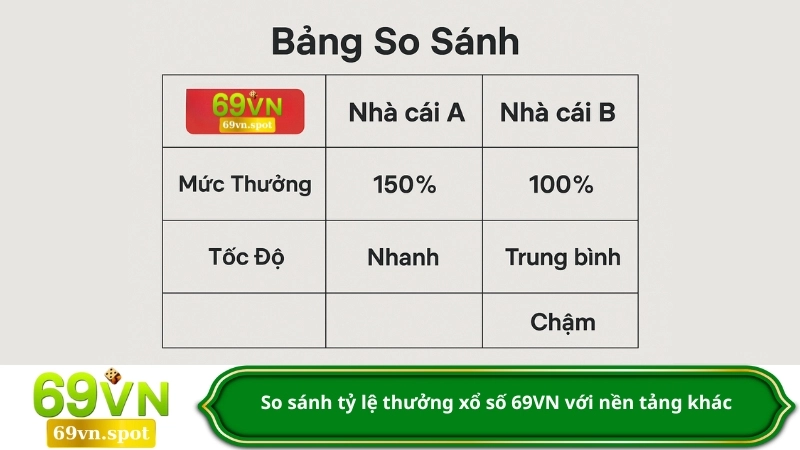 Bảng So Sánh

| 69VN 69vn.spot | Nhà cái A | Nhà cái B |
|---|---|---|
| Mức Thưởng | 150% | 100% |
| Tốc Độ | Nhanh | Trung bình |
| | | Chậm |

69VN
69vn.spot

So sánh tỷ lệ thưởng xổ số 69VN với nền tảng khác